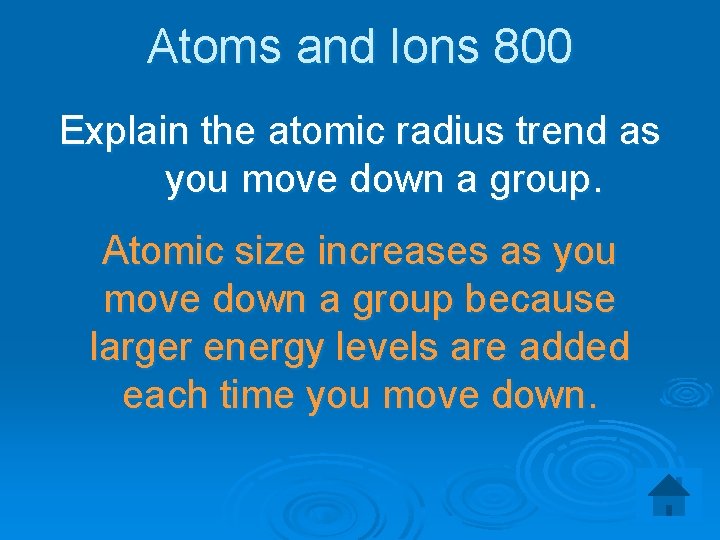 Atoms and Ions 800

Explain the atomic radius trend as you move down a group.

Atomic size increases as you move down a group because larger energy levels are added each time you move down.